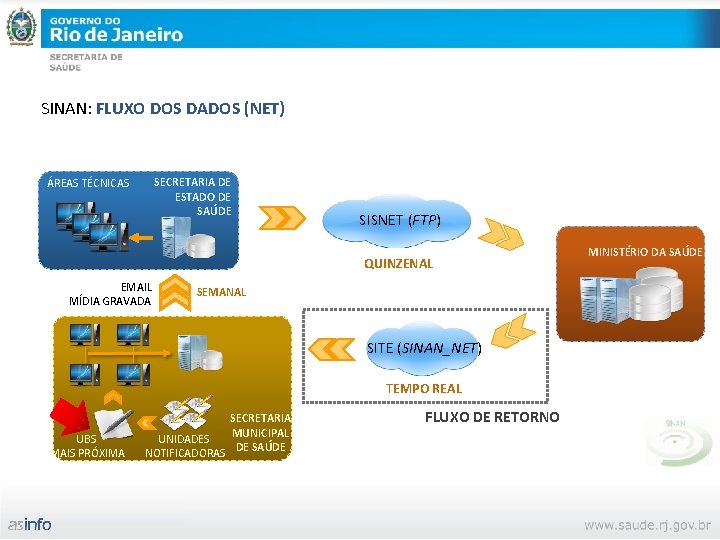 GOVERNO DO
Rio de Janeiro
SECRETARIA DE SAÚDE

SINAN: FLUXO DOS DADOS (NET)

ÁREAS TÉCNICAS
SECRETARIA DE ESTADO DE SAÚDE

SISNET (FTP)
QUINZENAL

MINISTÉRIO DA SAÚDE

EMAIL
MÍDIA GRAVADA
SEMANAL

SITE (SINAN_NET)
TEMPO REAL

FLUXO DE RETORNO

UBS
MAIS PRÓXIMA
UNIDADES NOTIFICADORAS
SECRETARIA MUNICIPAL DE SAÚDE

SINAN

asinfo
www.saude.rj.gov.br